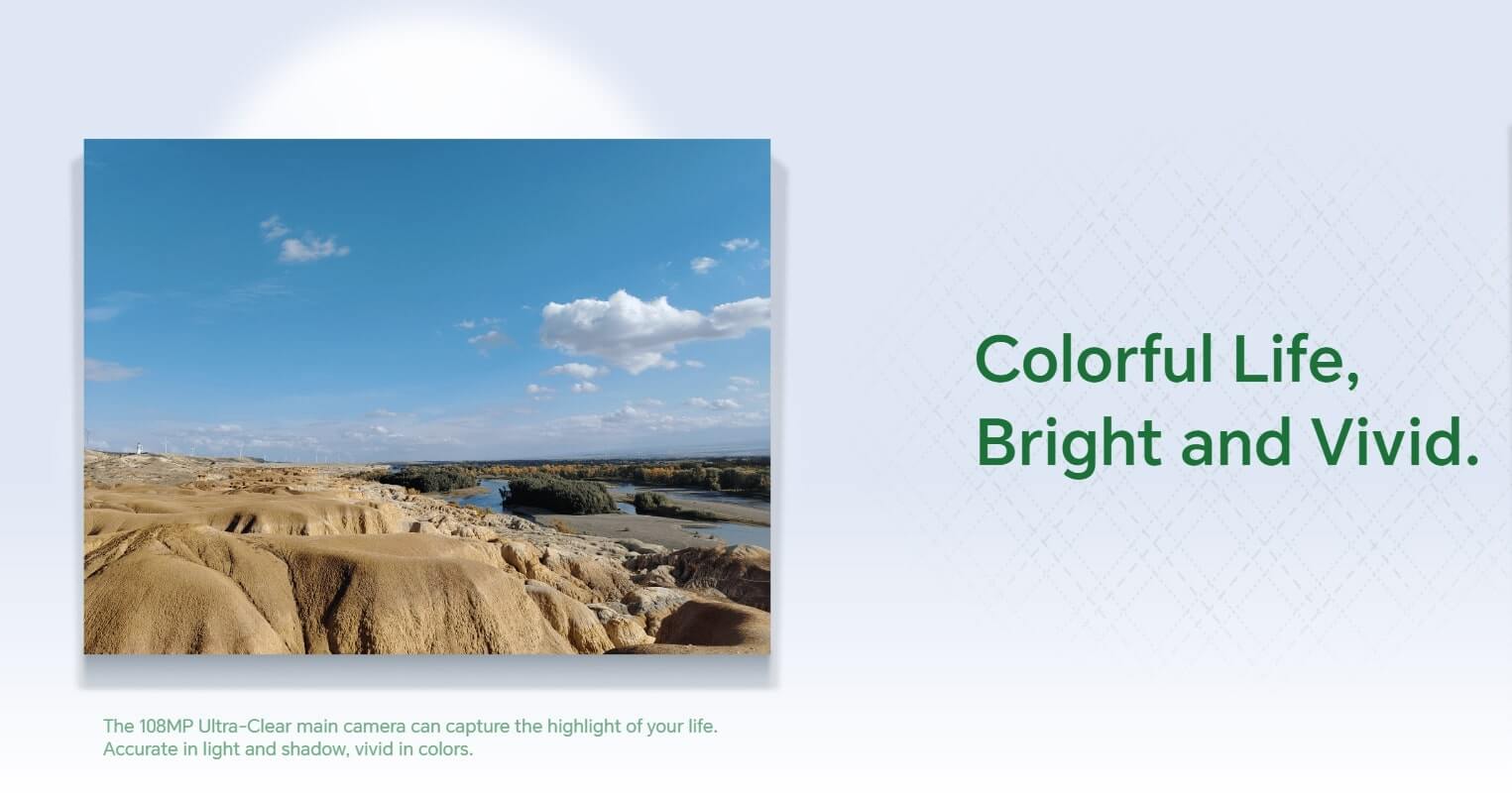 Colorful Life,
Bright and Vivid.

The 108MP Ultra-Clear main camera can capture the highlight of your life. Accurate in light and shadow, vivid in colors.